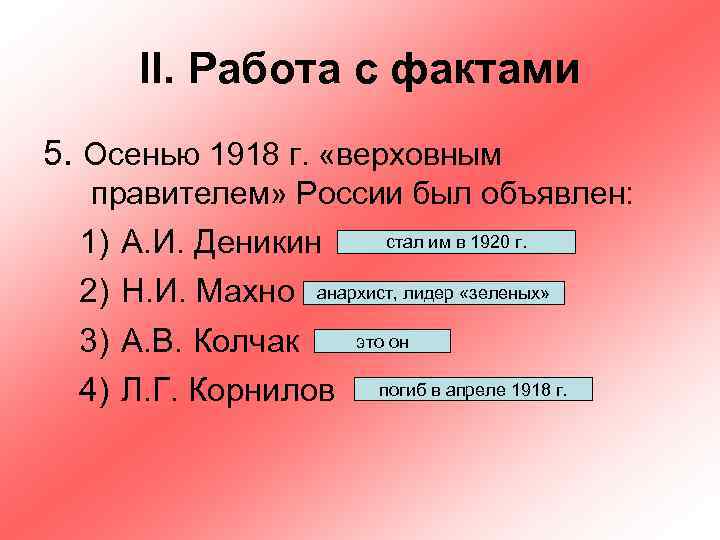 II. Работа с фактами

5. Осенью 1918 г. «верховным правителем» России был объявлен:

1) А.И. Деникин стал им в 1920 г.

2) Н.И. Махно анархист, лидер «зеленых»

3) А.В. Колчак это он

4) Л.Г. Корнилов погиб в апреле 1918 г.